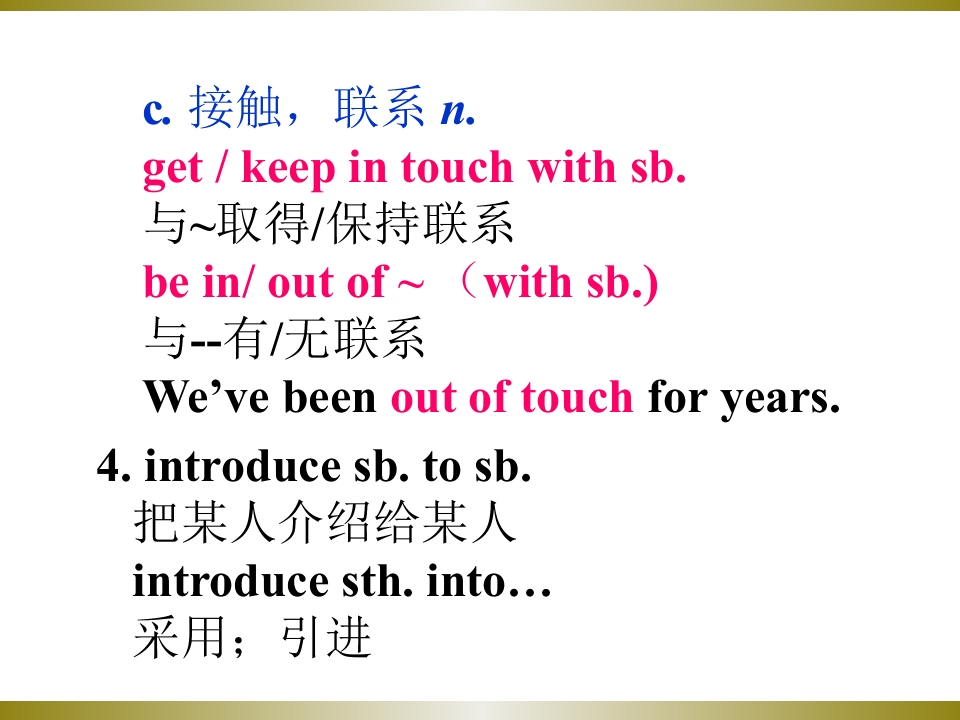 c. 接触，联系 n.
get / keep in touch with sb.
与~取得/保持联系
be in/ out of ~ （with sb.)
与--有/无联系
We’ve been out of touch for years.

4. introduce sb. to sb.
把某人介绍给某人
introduce sth. into…
采用；引进